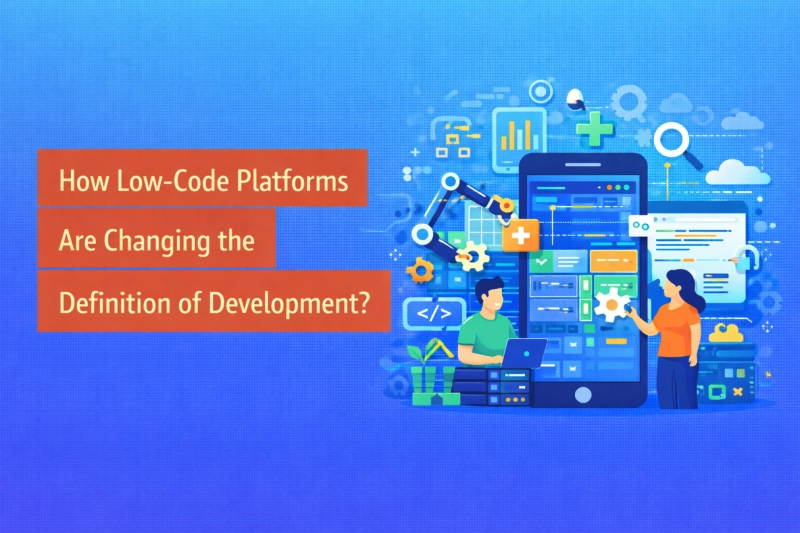 How Low-Code Platforms Are Changing the Definition of Development?

</>